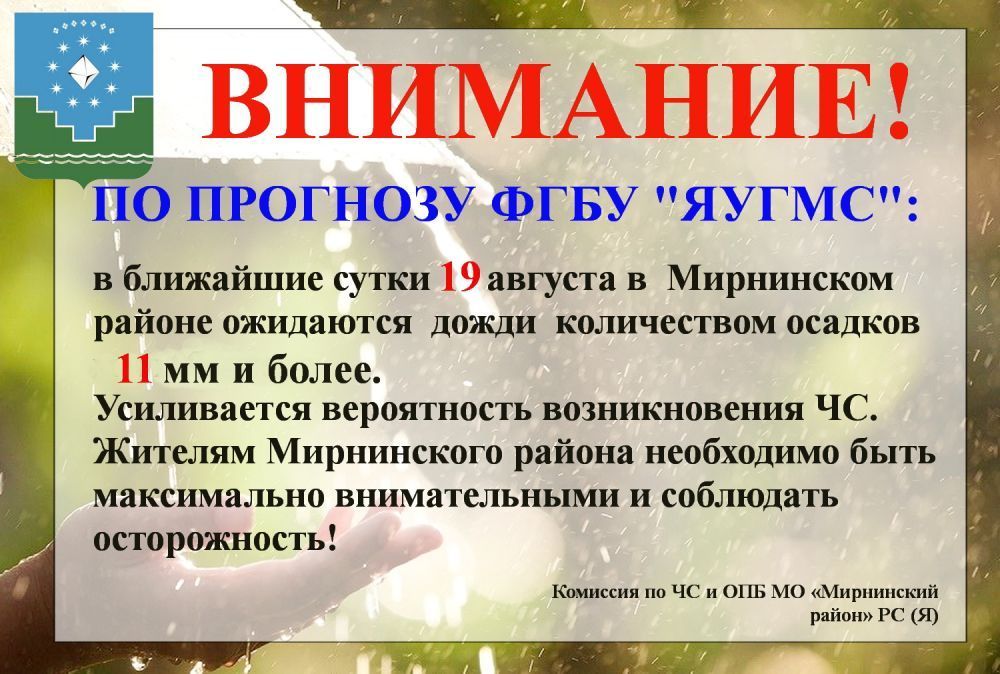 ВНИМАНИЕ!

ПО ПРОГНОЗУ ФГБУ "ЯУГМС":

в ближайшие сутки 19 августа в Мирнинском районе ожидаются дожди количеством осадков 11 мм и более.
Усиливается вероятность возникновения ЧС.
Жителям Мирнинского района необходимо быть максимально внимательными и соблюдать осторожность!

Комиссия по ЧС и ОПБ МО «Мирнинский район» РС (Я)